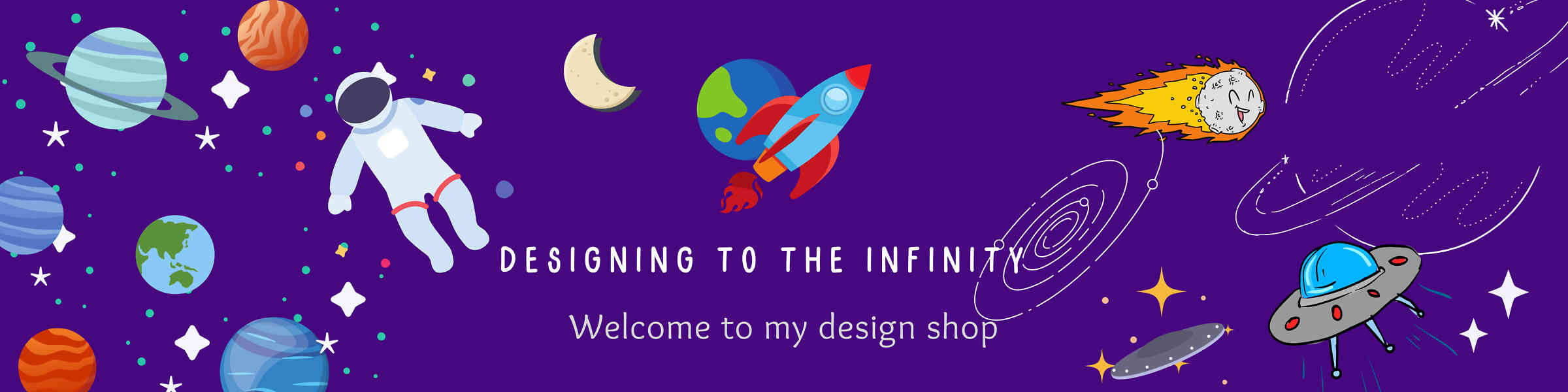 DESIGNING TO THE INFINITY

Welcome to my design shop